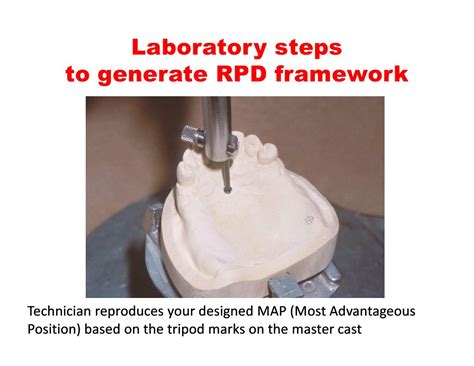 Laboratory steps
to generate RPD framework

Technician reproduces your designed MAP (Most Advantageous Position) based on the tripod marks on the master cast